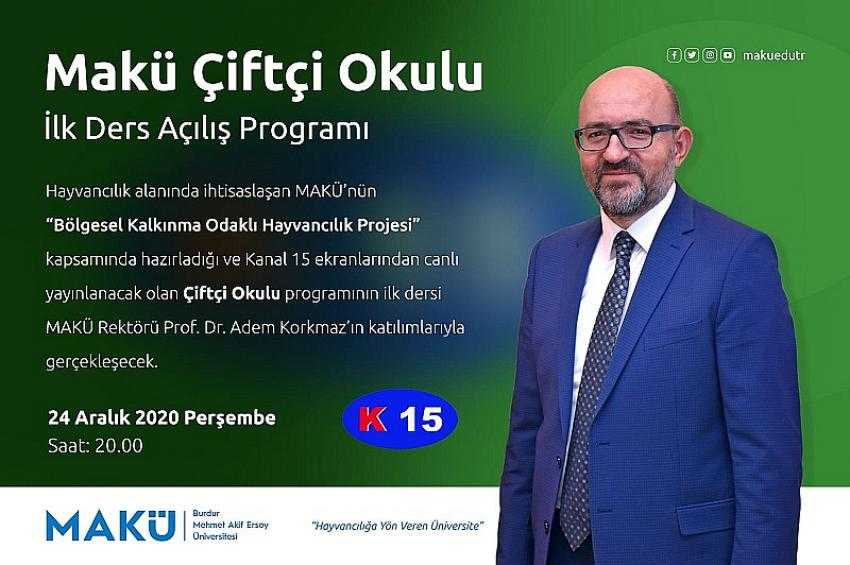 makuedutr

Makü Çiftçi Okulu

İlk Ders Açılış Programı

Hayvancılık alanında ihtisaslaşan MAKÜ'nün "Bölgesel Kalkınma Odaklı Hayvancılık Projesi" kapsamında hazırladığı ve Kanal 15 ekranlarından canlı yayınlanacak olan Çiftçi Okulu programının ilk dersi MAKÜ Rektörü Prof. Dr. Adem Korkmaz'ın katılımlarıyla gerçekleşecek.

24 Aralık 2020 Perşembe
Saat: 20.00

K 15

MAKÜ Burdur Mehmet Akif Ersoy Üniversitesi

"Hayvancılığa Yön Veren Üniversite"